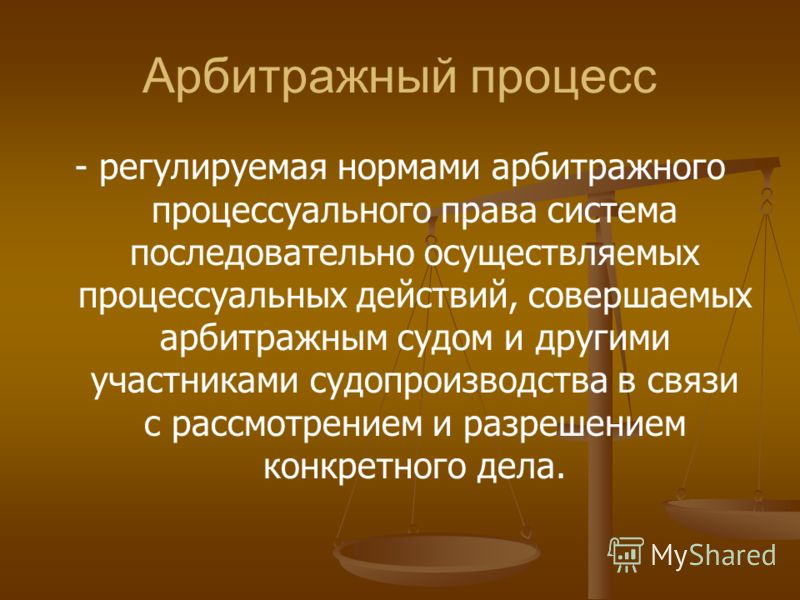 Арбитражный процесс

- регулируемая нормами арбитражного процессуального права система последовательно осуществляемых процессуальных действий, совершаемых арбитражным судом и другими участниками судопроизводства в связи с рассмотрением и разрешением конкретного дела.

MyShared